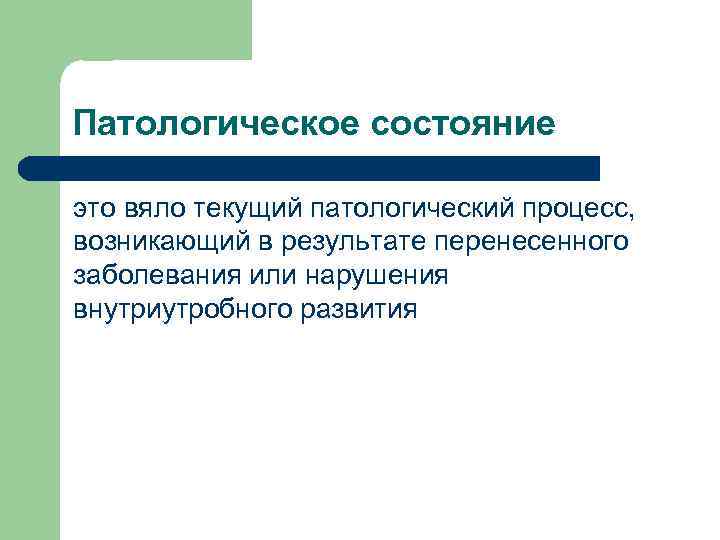 Патологическое состояние

это вяло текущий патологический процесс, возникающий в результате перенесенного заболевания или нарушения внутриутробного развития